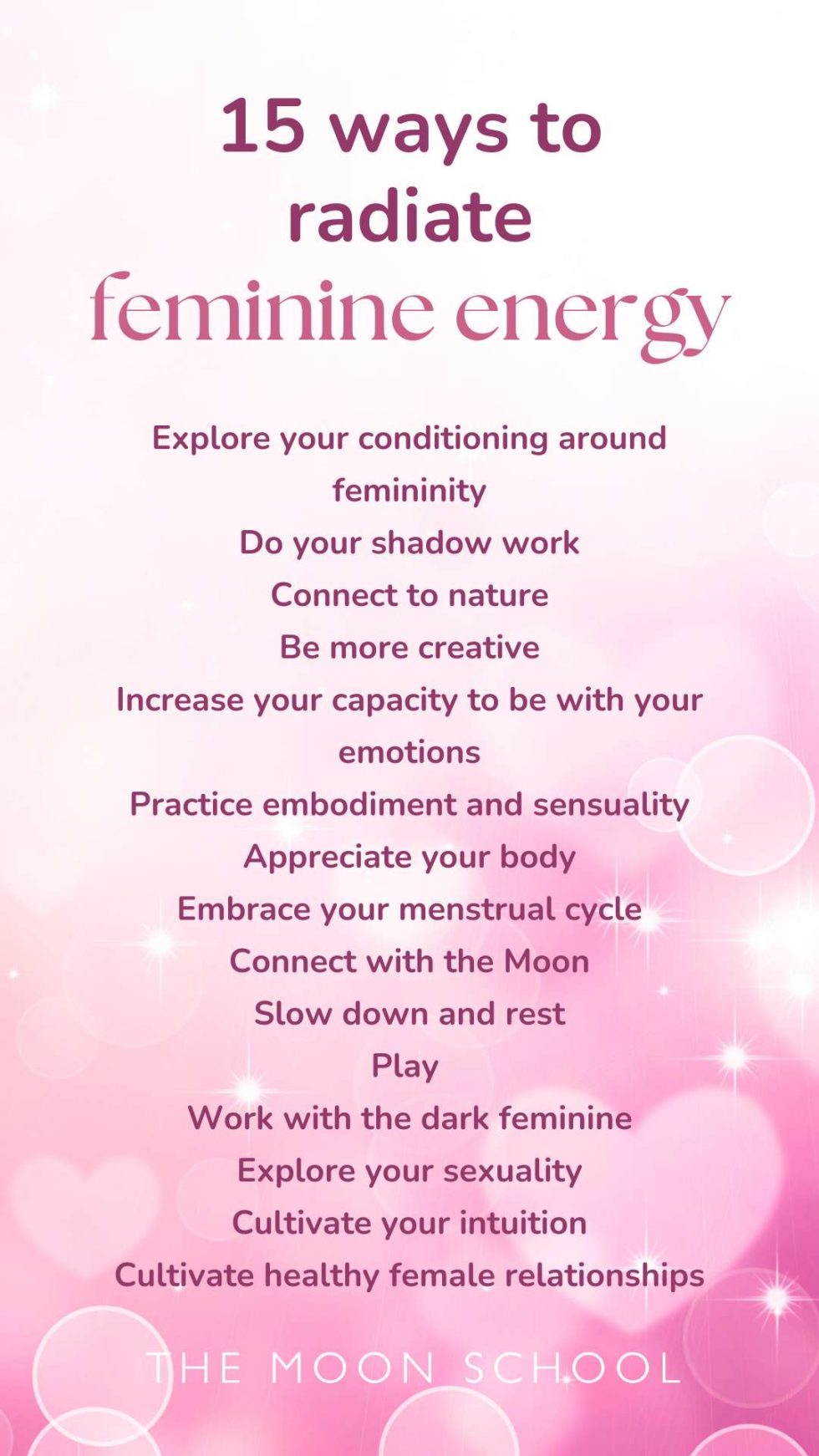 15 ways to radiate feminine energy

Explore your conditioning around femininity
Do your shadow work
Connect to nature
Be more creative
Increase your capacity to be with your emotions
Practice embodiment and sensuality
Appreciate your body
Embrace your menstrual cycle
Connect with the Moon
Slow down and rest
Play
Work with the dark feminine
Explore your sexuality
Cultivate your intuition
Cultivate healthy female relationships

THE MOON SCHOOL